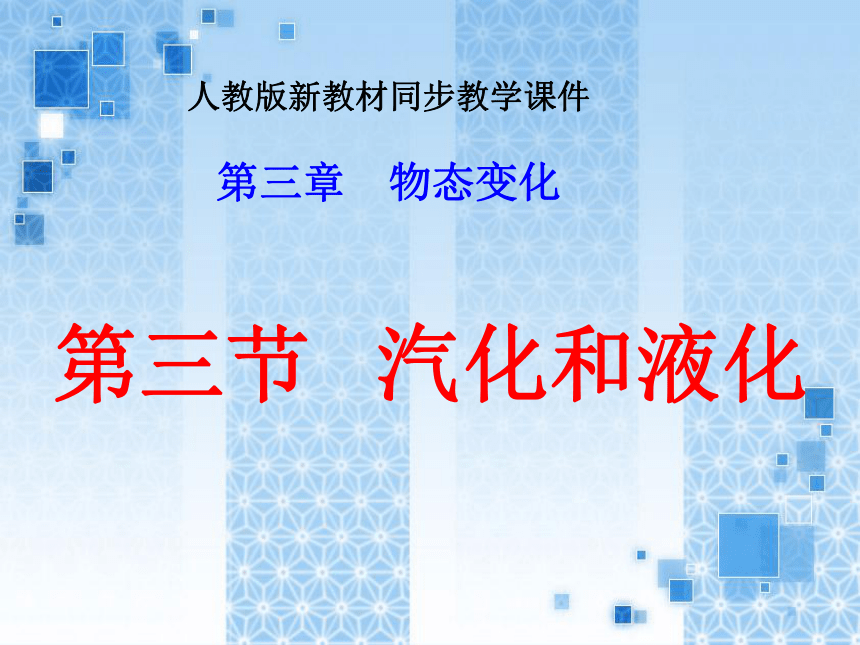 人教版新教材同步教学课件

第三章　物态变化

第三节　汽化和液化